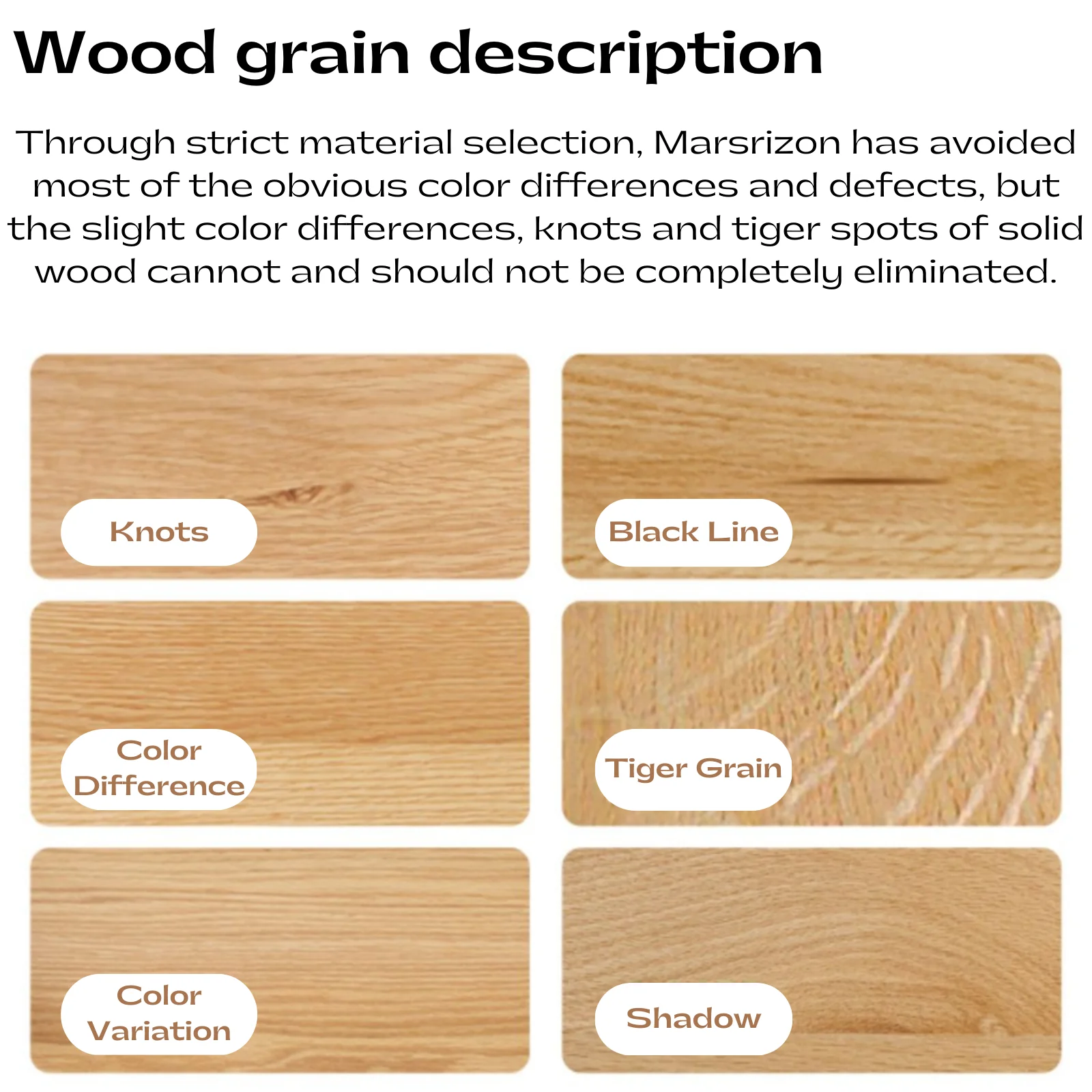 Wood grain description

Through strict material selection, Marsrizon has avoided most of the obvious color differences and defects, but the slight color differences, knots and tiger spots of solid wood cannot and should not be completely eliminated.

Knots

Black Line

Color Difference

Tiger Grain

Color Variation

Shadow